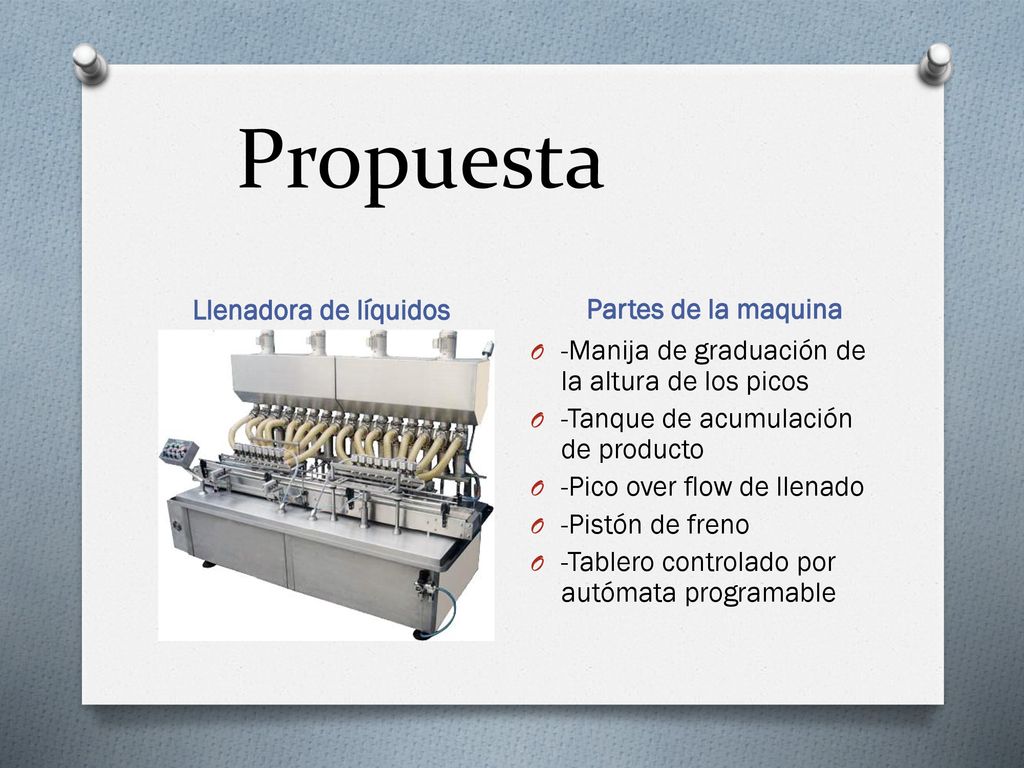 Propuesta

Llenadora de líquidos

Partes de la maquina

O -Manija de graduación de la altura de los picos
O -Tanque de acumulación de producto
O -Pico over flow de llenado
O -Pistón de freno
O -Tablero controlado por autómata programable